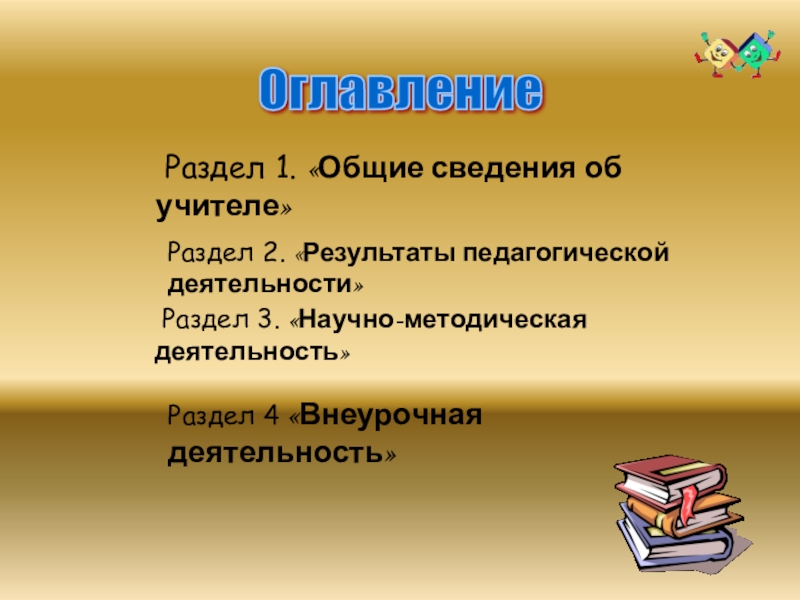 Оглавление

Раздел 1. «Общие сведения об учителе»

Раздел 2. «Результаты педагогической деятельности»

Раздел 3. «Научно-методическая деятельность»

Раздел 4 «Внеурочная деятельность»